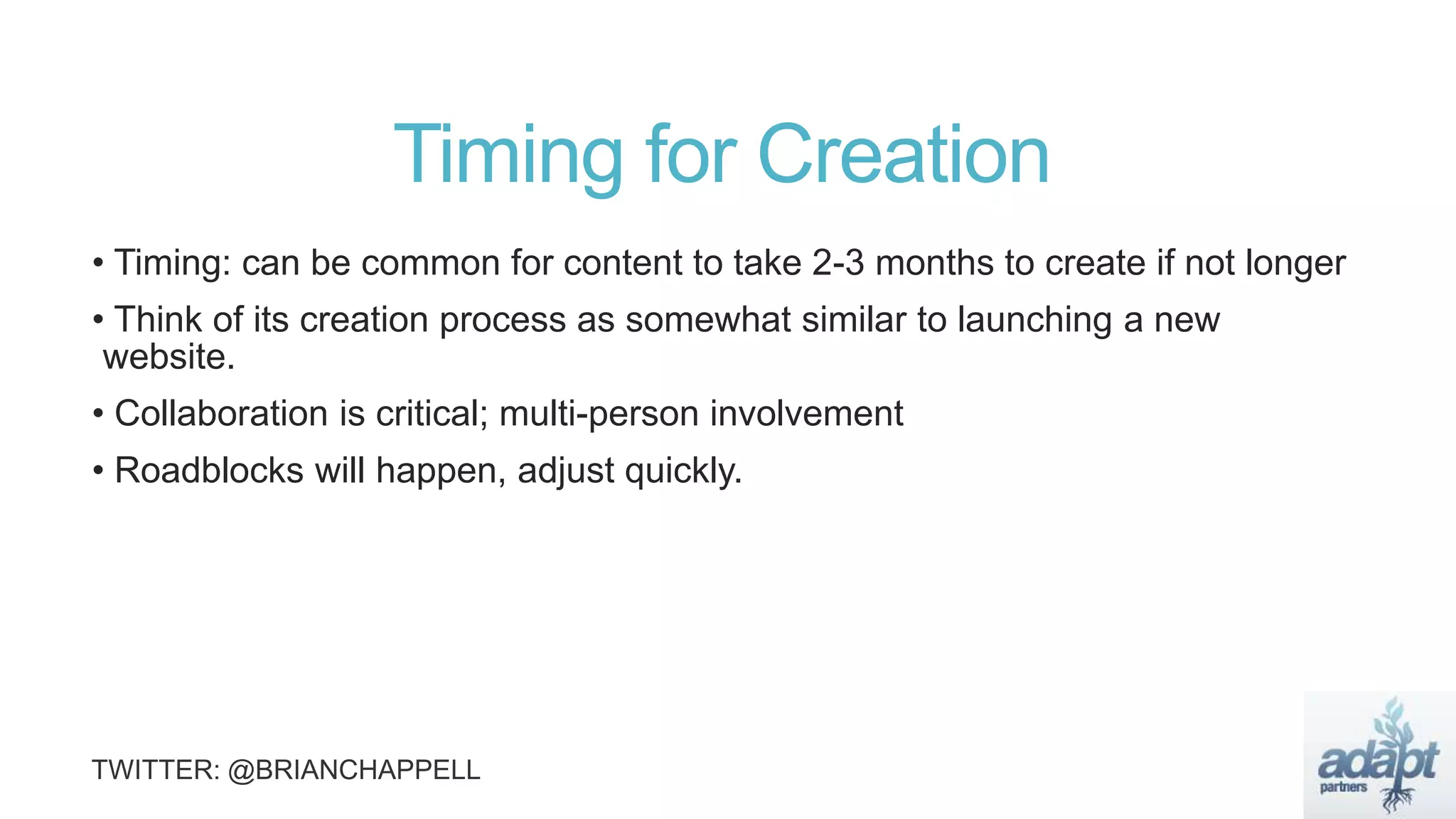 Timing for Creation

• Timing: can be common for content to take 2-3 months to create if not longer

• Think of its creation process as somewhat similar to launching a new website.

• Collaboration is critical; multi-person involvement

• Roadblocks will happen, adjust quickly.

TWITTER: @BRIANCHAPPELL

adapt partners